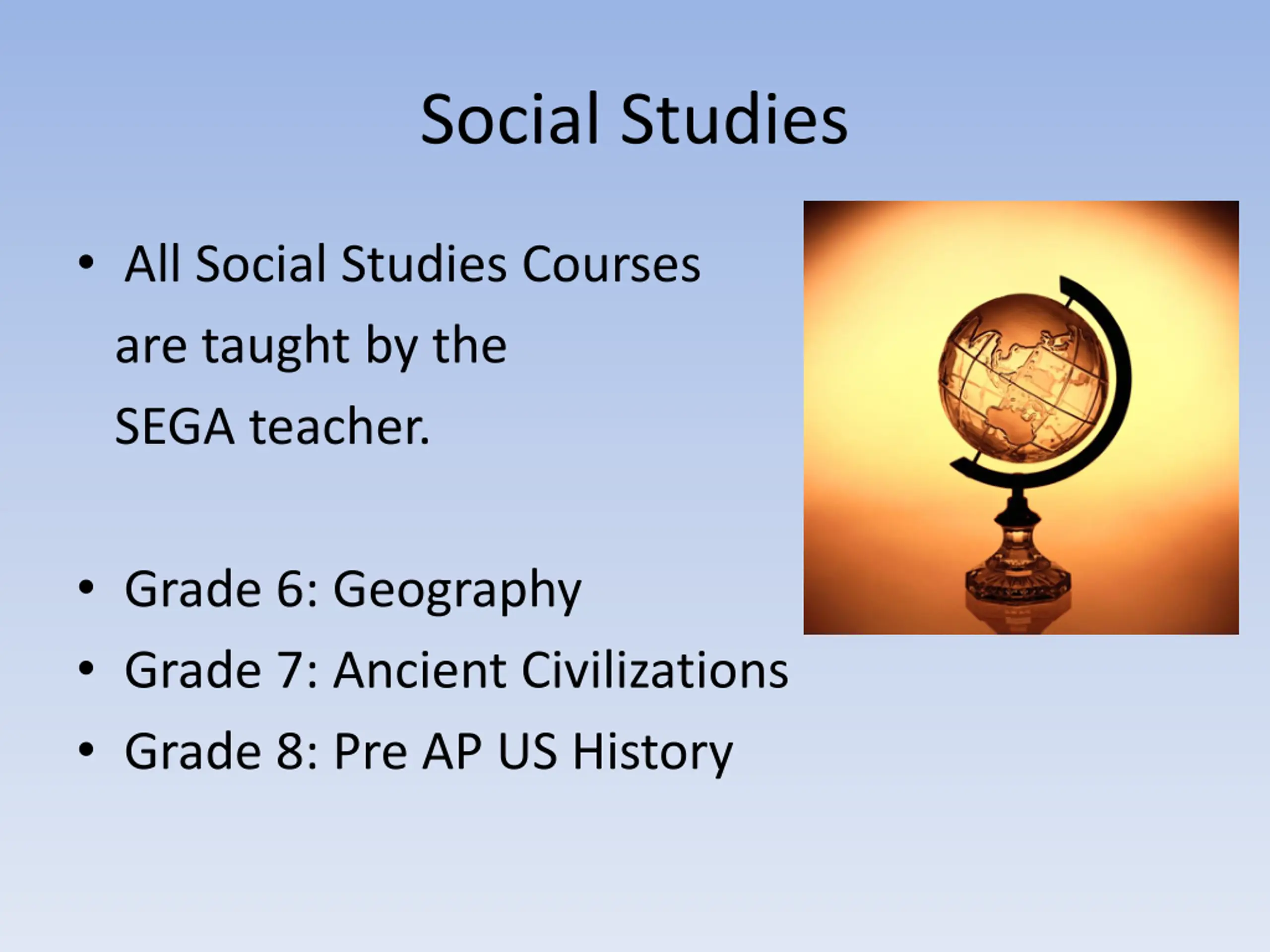 Social Studies

• All Social Studies Courses are taught by the SEGA teacher.

• Grade 6: Geography
• Grade 7: Ancient Civilizations
• Grade 8: Pre AP US History